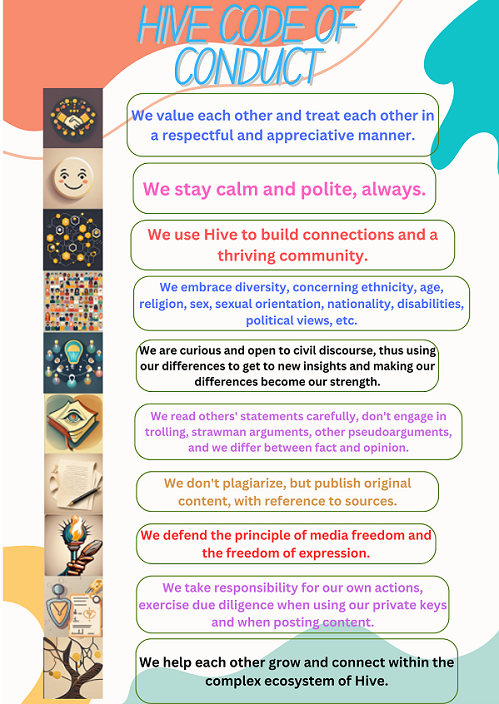 HIVE CODE OF CONDUCT

We value each other and treat each other in a respectful and appreciative manner.

We stay calm and polite, always.

We use Hive to build connections and a thriving community.

We embrace diversity, concerning ethnicity, age, religion, sex, sexual orientation, nationality, disabilities, political views, etc.

We are curious and open to civil discourse, thus using our differences to get to new insights and making our differences become our strength.

We read others' statements carefully, don't engage in trolling, strawman arguments, other pseudoarguments, and we differ between fact and opinion.

We don't plagiarize, but publish original content, with reference to sources.

We defend the principle of media freedom and the freedom of expression.

We take responsibility for our own actions, exercise due diligence when using our private keys and when posting content.

We help each other grow and connect within the complex ecosystem of Hive.